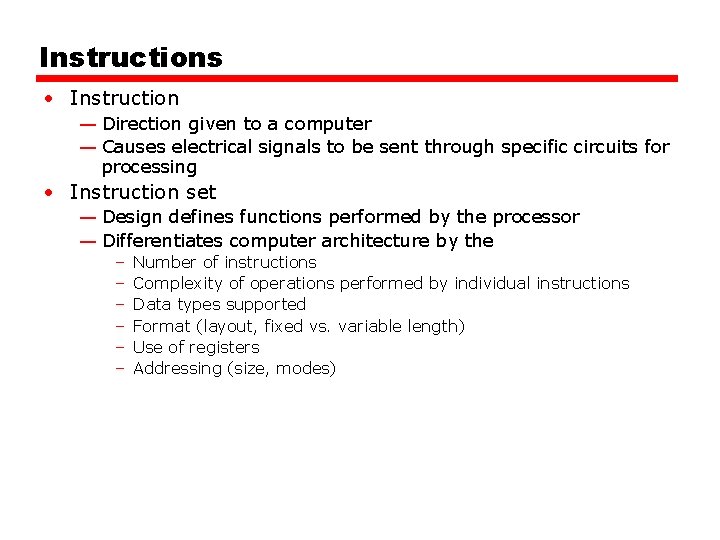 Instructions

• Instruction
— Direction given to a computer
— Causes electrical signals to be sent through specific circuits for processing
• Instruction set
— Design defines functions performed by the processor
— Differentiates computer architecture by the
– Number of instructions
– Complexity of operations performed by individual instructions
– Data types supported
– Format (layout, fixed vs. variable length)
– Use of registers
– Addressing (size, modes)